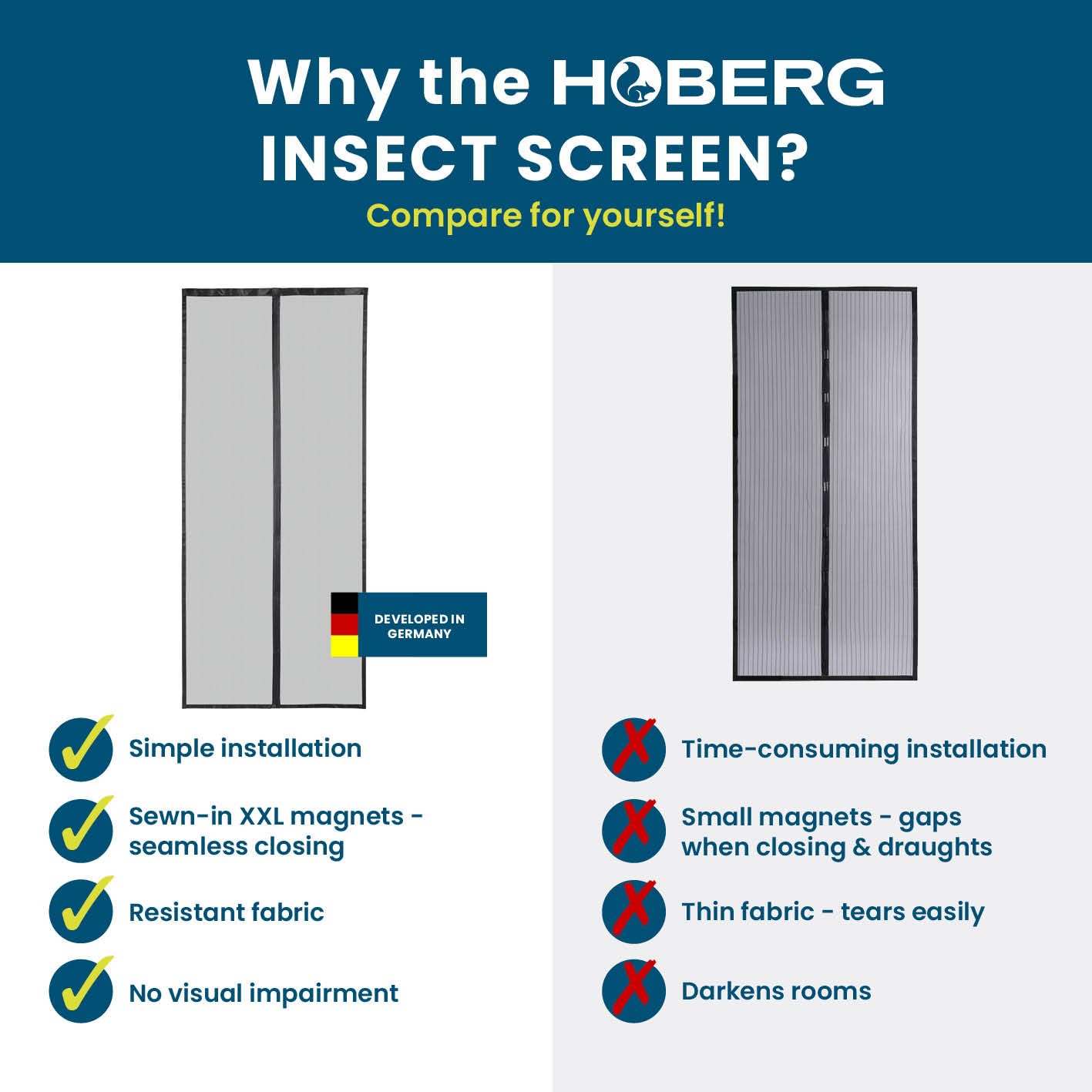 Why the HOBERG INSECT SCREEN?

Compare for yourself!

DEVELOPED IN GERMANY

Simple installation

Sewn-in XXL magnets - seamless closing

Resistant fabric

No visual impairment

Time-consuming installation

Small magnets - gaps when closing & draughts

Thin fabric - tears easily

Darkens rooms